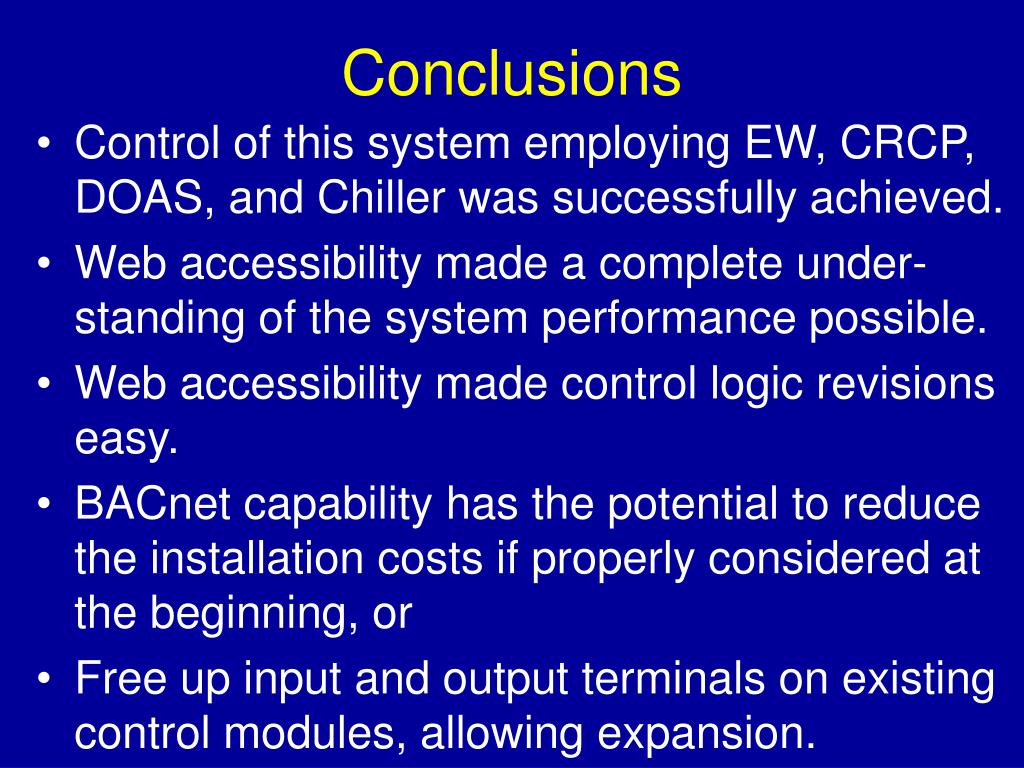 Conclusions

• Control of this system employing EW, CRCP, DOAS, and Chiller was successfully achieved.
• Web accessibility made a complete understanding of the system performance possible.
• Web accessibility made control logic revisions easy.
• BACnet capability has the potential to reduce the installation costs if properly considered at the beginning, or
• Free up input and output terminals on existing control modules, allowing expansion.